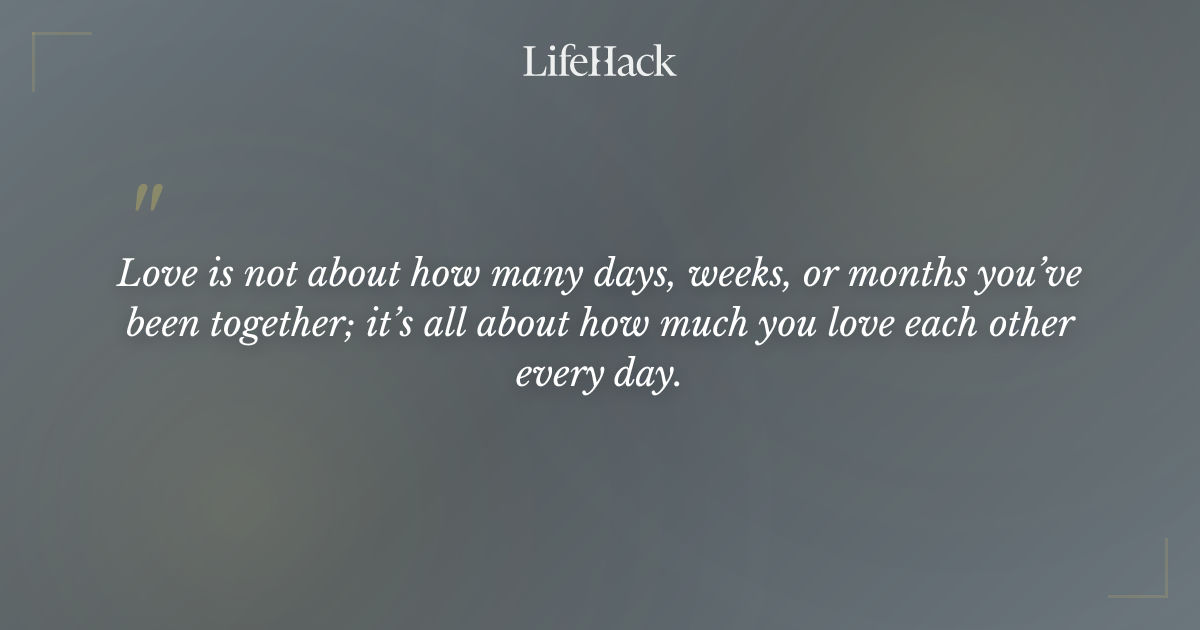 LifeHack

"

Love is not about how many days, weeks, or months you've been together; it's all about how much you love each other every day.